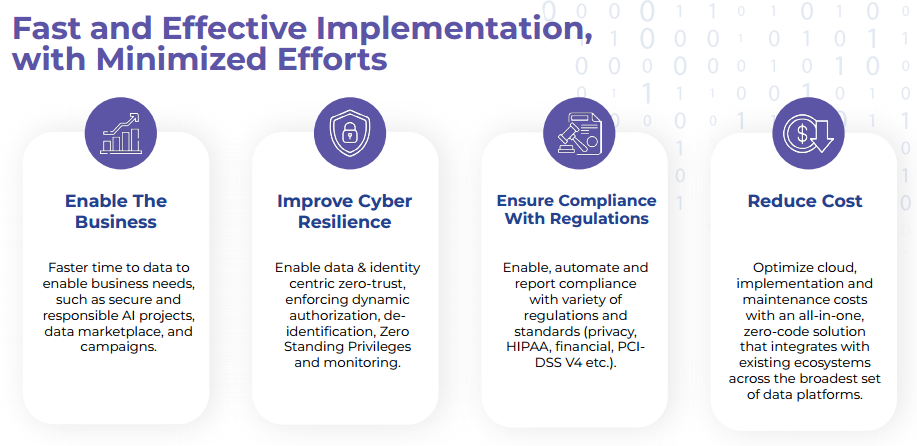 Fast and Effective Implementation, with Minimized Efforts

Enable The Business

Faster time to data to enable business needs, such as secure and responsible AI projects, data marketplace, and campaigns.

Improve Cyber Resilience

Enable data & identity centric zero-trust, enforcing dynamic authorization, de-identification, Zero Standing Privileges and monitoring.

Ensure Compliance With Regulations

Enable, automate and report compliance with variety of regulations and standards (privacy, HIPAA, financial, PCI-DSS V4 etc.).

Reduce Cost

Optimize cloud, implementation and maintenance costs with an all-in-one, zero-code solution that integrates with existing ecosystems across the broadest set of data platforms.